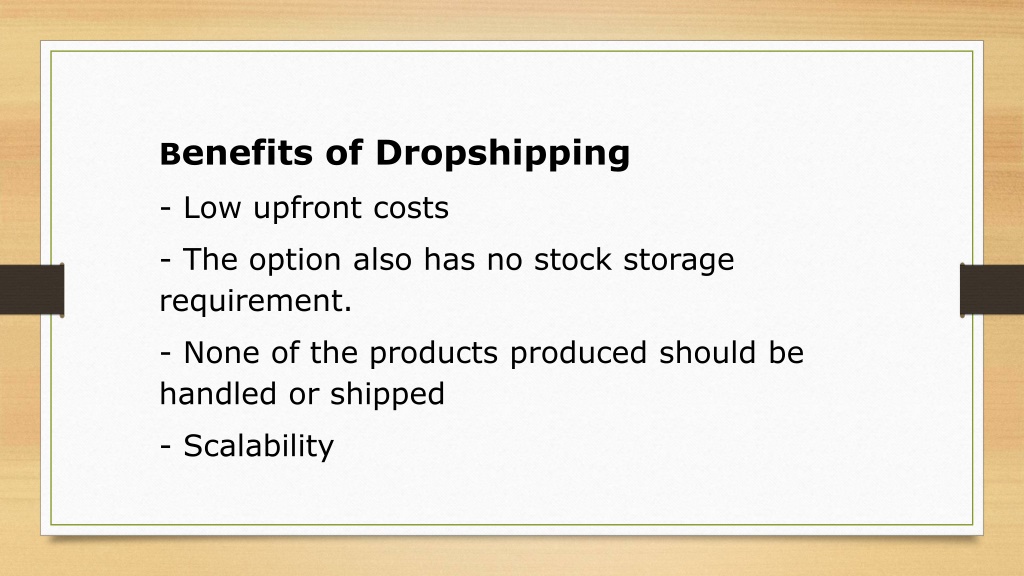 Benefits of Dropshipping

- Low upfront costs

- The option also has no stock storage requirement.

- None of the products produced should be handled or shipped

- Scalability